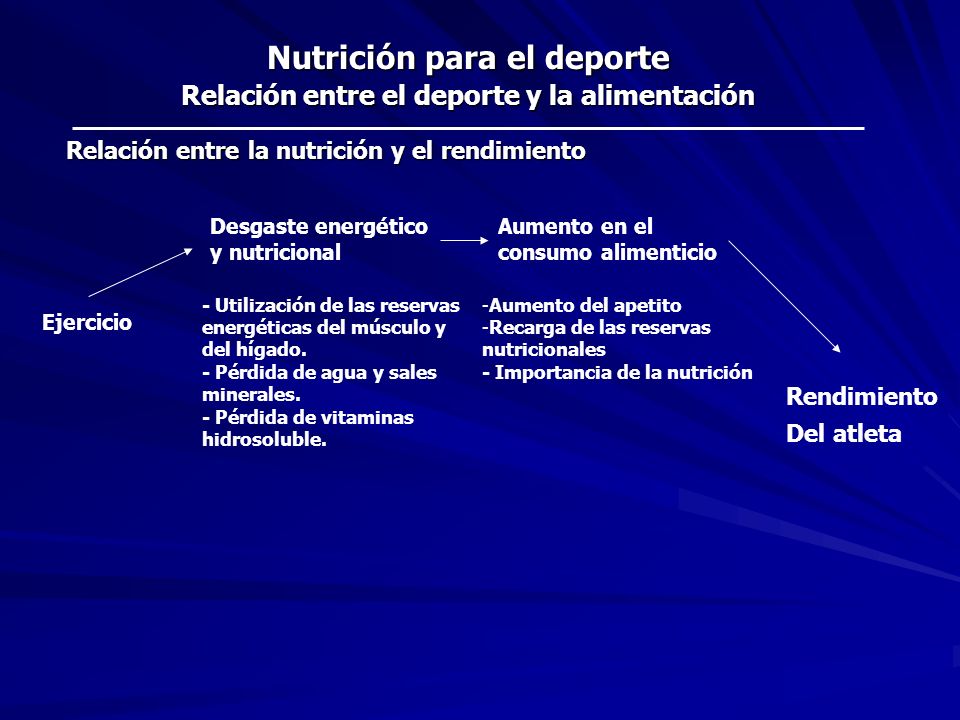 Nutrición para el deporte
Relación entre el deporte y la alimentación

Relación entre la nutrición y el rendimiento

Ejercicio

Desgaste energético y nutricional

- Utilización de las reservas energéticas del músculo y del hígado.
- Pérdida de agua y sales minerales.
- Pérdida de vitaminas hidrosoluble.

Aumento en el consumo alimenticio

-Aumento del apetito
-Recarga de las reservas nutricionales
- Importancia de la nutrición

Rendimiento
Del atleta